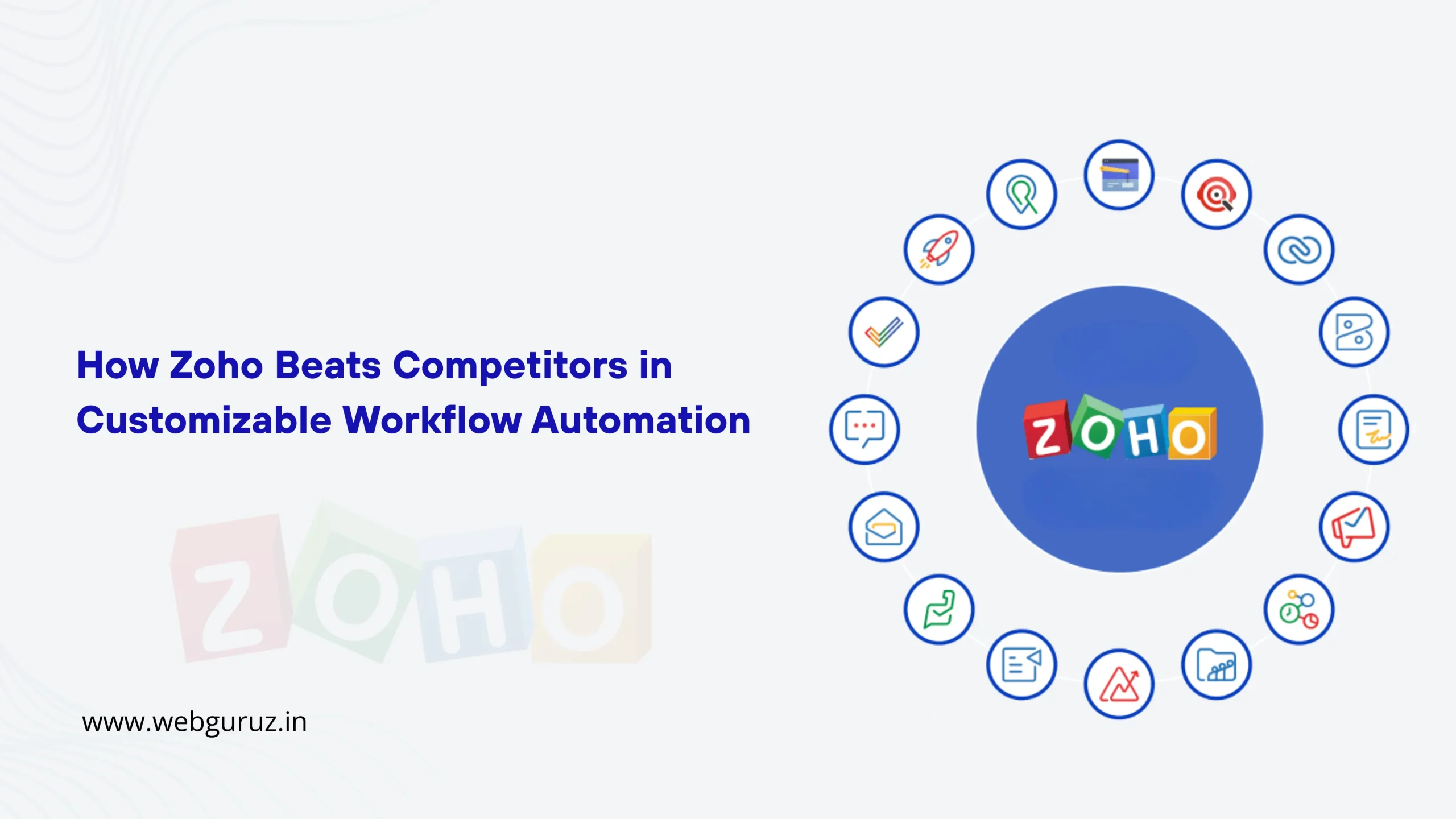 How Zoho Beats Competitors in Customizable Workflow Automation

ZOHO

ZOHO

www.webguruz.in